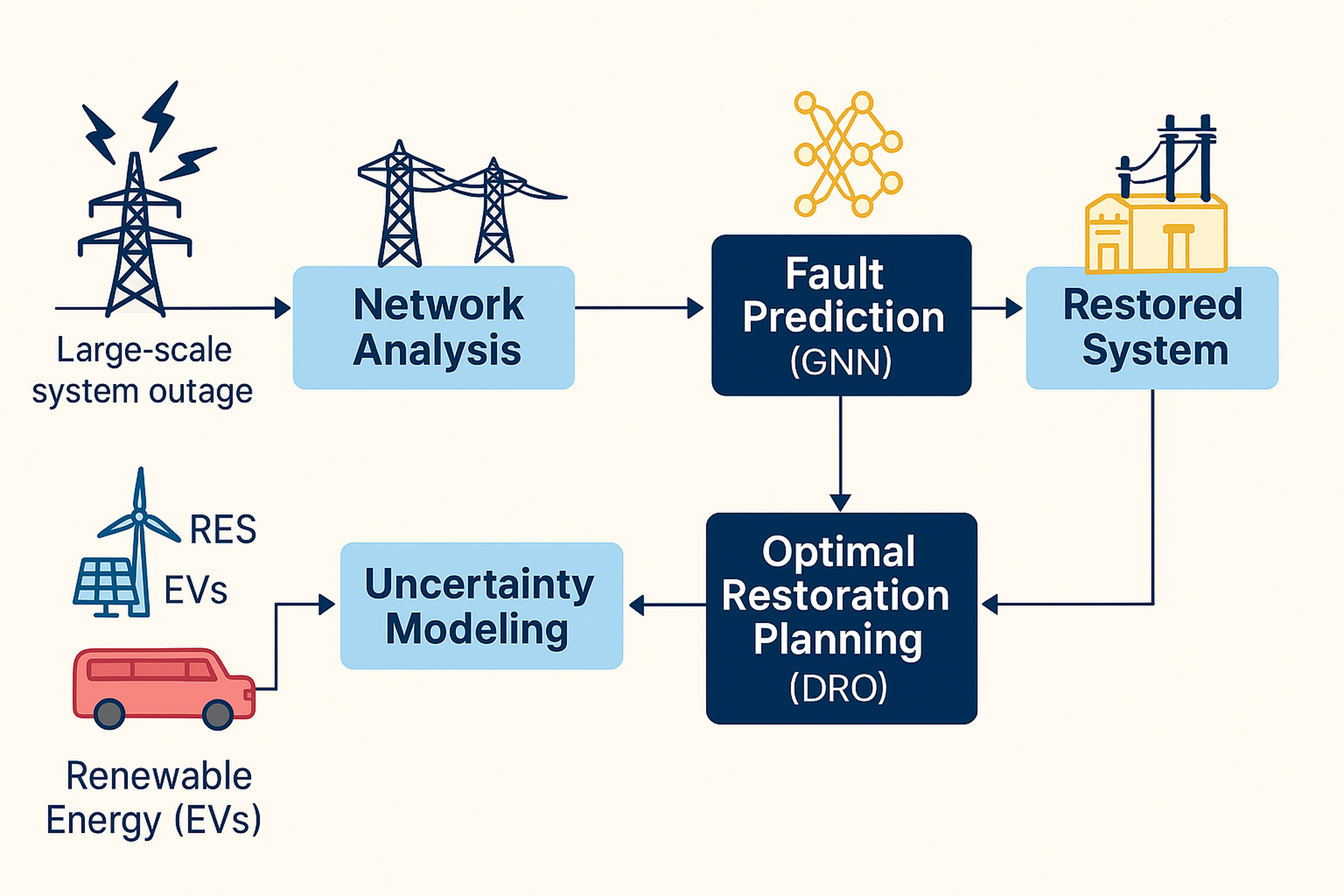 Large-scale system outage

Network Analysis

Fault Prediction (GNN)

Restored System

RES

EVs

Uncertainty Modeling

Optimal Restoration Planning (DRO)

Renewable Energy (EVs)